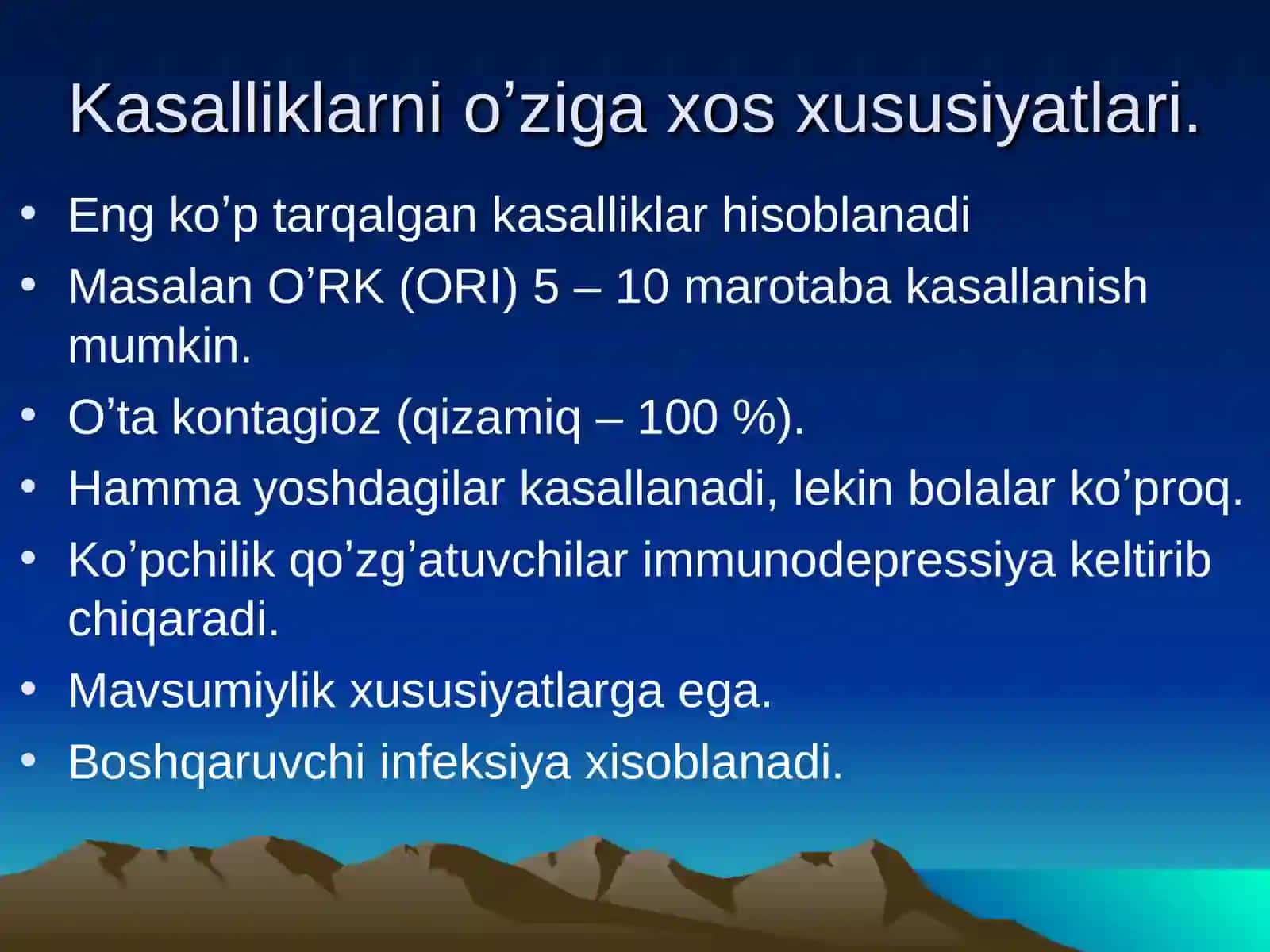 Kasalliklarni o’ziga xos xususiyatlari.

• Eng ko’p tarqalgan kasalliklar hisoblanadi
• Masalan O’RK (ORI) 5 – 10 marotaba kasallanish mumkin.
• O’ta kontagioz (qizamiq – 100 %).
• Hamma yoshdagilar kasallanadi, lekin bolalar ko’proq.
• Ko’pchilik qo’zg’atuvchilar immunodepressiya keltirib chiqaradi.
• Mavsumiylik xususiyatlarga ega.
• Boshqaruvchi infeksiya xisoblanadi.